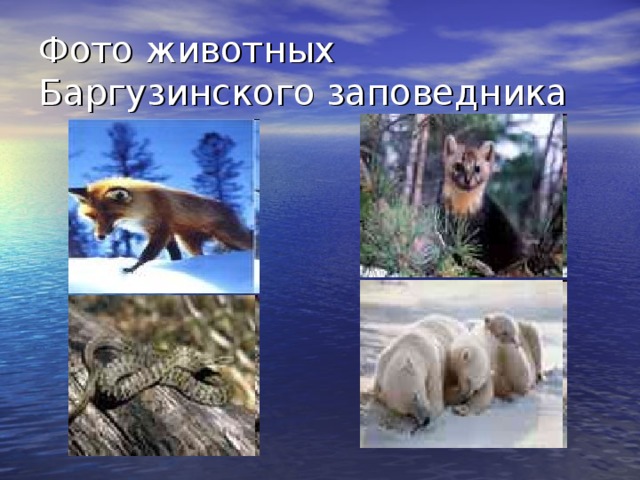 Фото животных Баргузинского заповедника